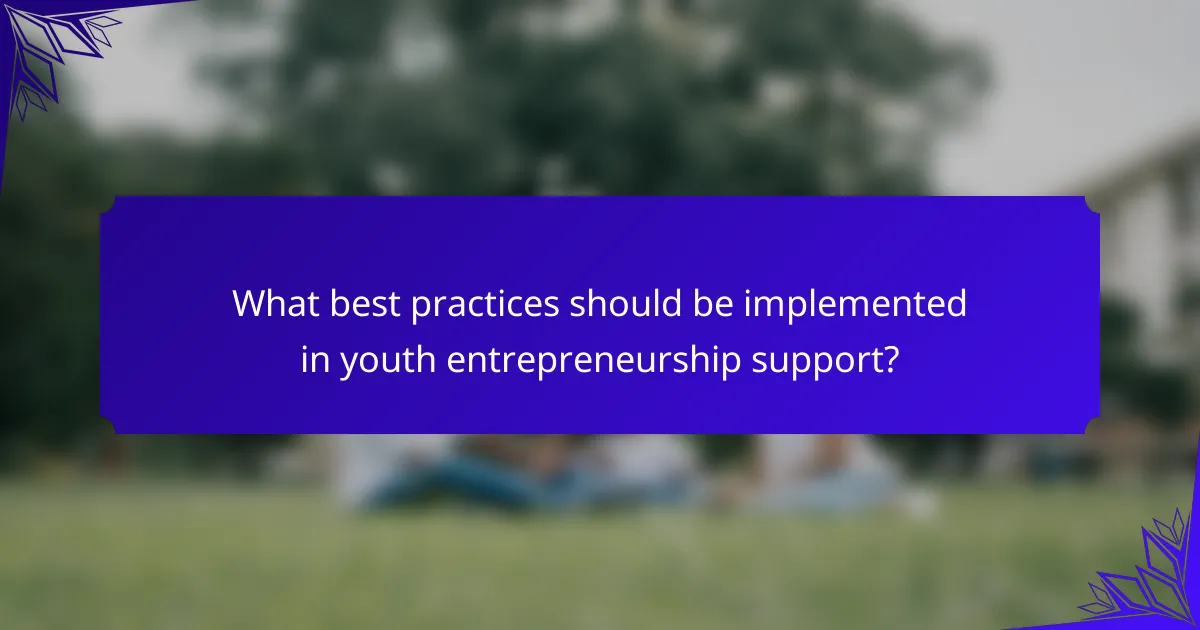 What best practices should be implemented in youth entrepreneurship support?